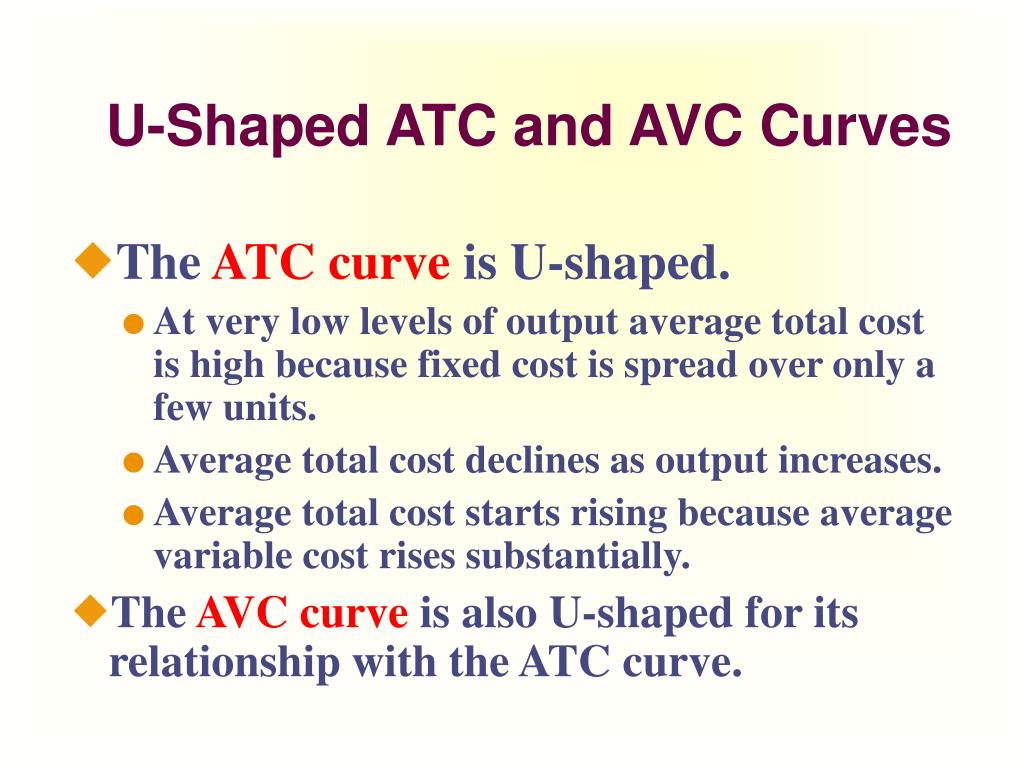 U-Shaped ATC and AVC Curves

The ATC curve is U-shaped.

At very low levels of output average total cost is high because fixed cost is spread over only a few units.

Average total cost declines as output increases.

Average total cost starts rising because average variable cost rises substantially.

The AVC curve is also U-shaped for its relationship with the ATC curve.